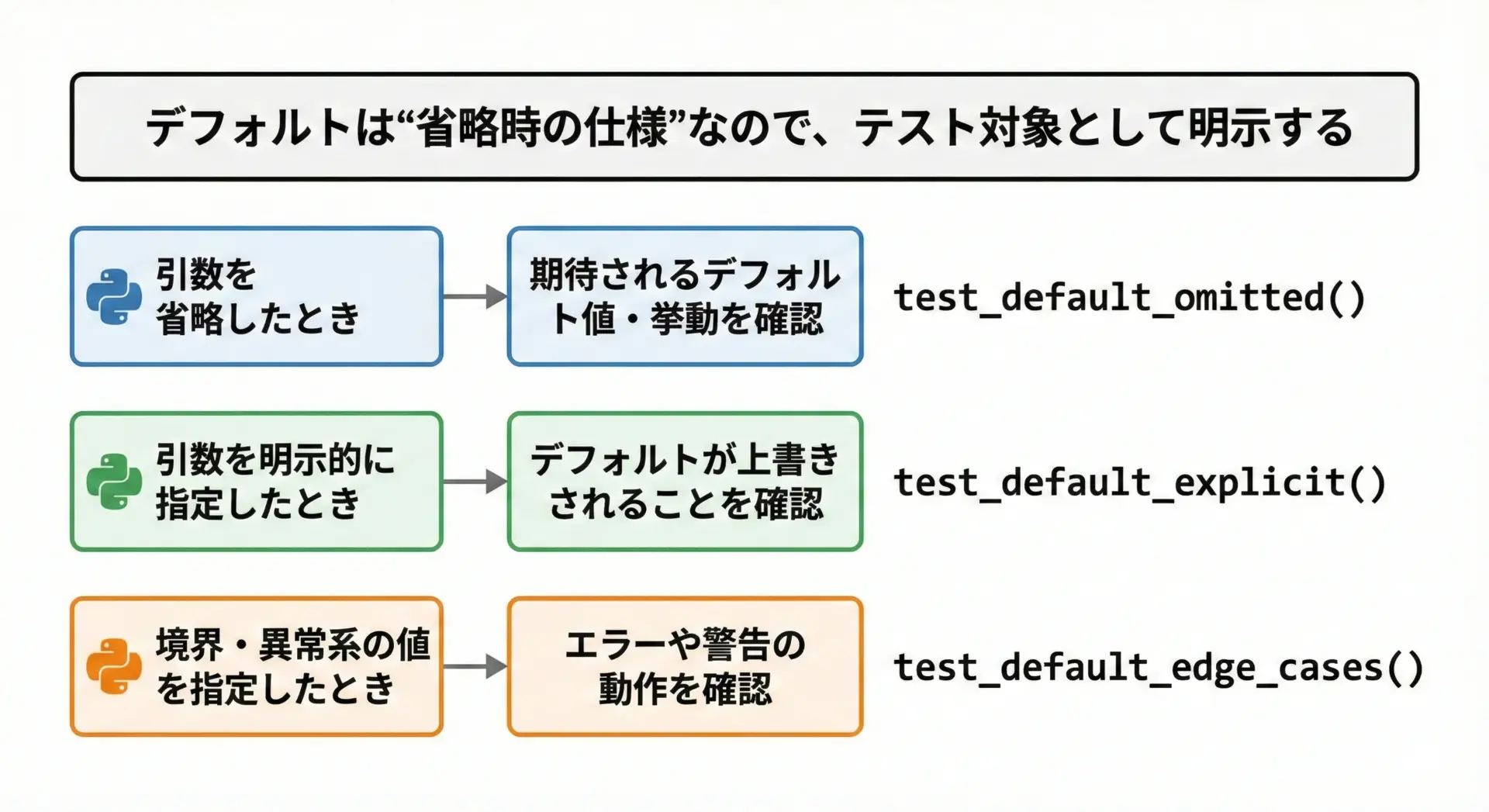 デフォルトは“省略時の仕様”なので、テスト対象として明示する

引数を省略したとき

期待されるデフォルト値・挙動を確認

test_default_omitted()

引数を明示的に指定したとき

デフォルトが上書きされることを確認

test_default_explicit()

境界・異常系の値を指定したとき

エラーや警告の動作を確認

test_default_edge_cases()